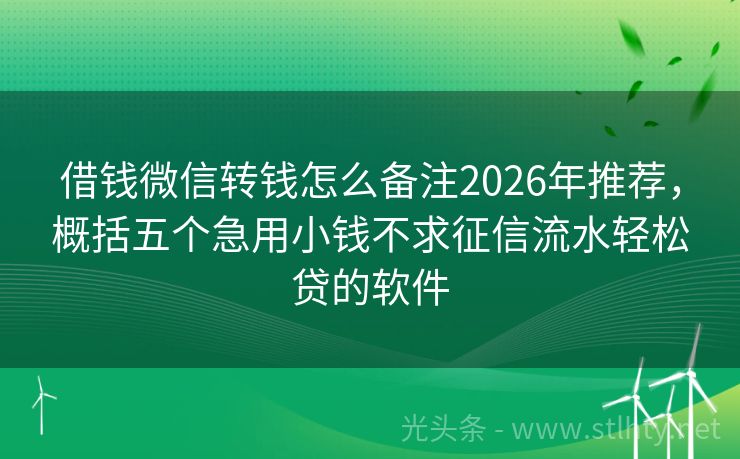 借钱微信转钱怎么备注2026年推荐，概括五个急用小钱不求征信流水轻松贷的软件

光头条 - www.stlhty.net